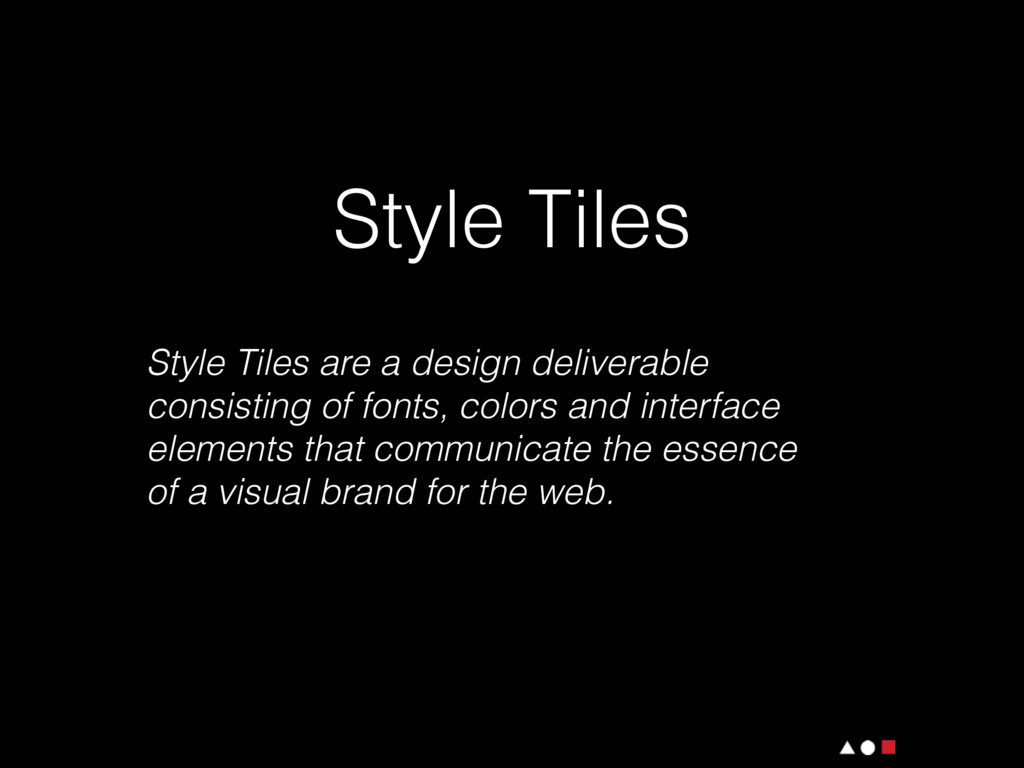 Style Tiles

Style Tiles are a design deliverable consisting of fonts, colors and interface elements that communicate the essence of a visual brand for the web.